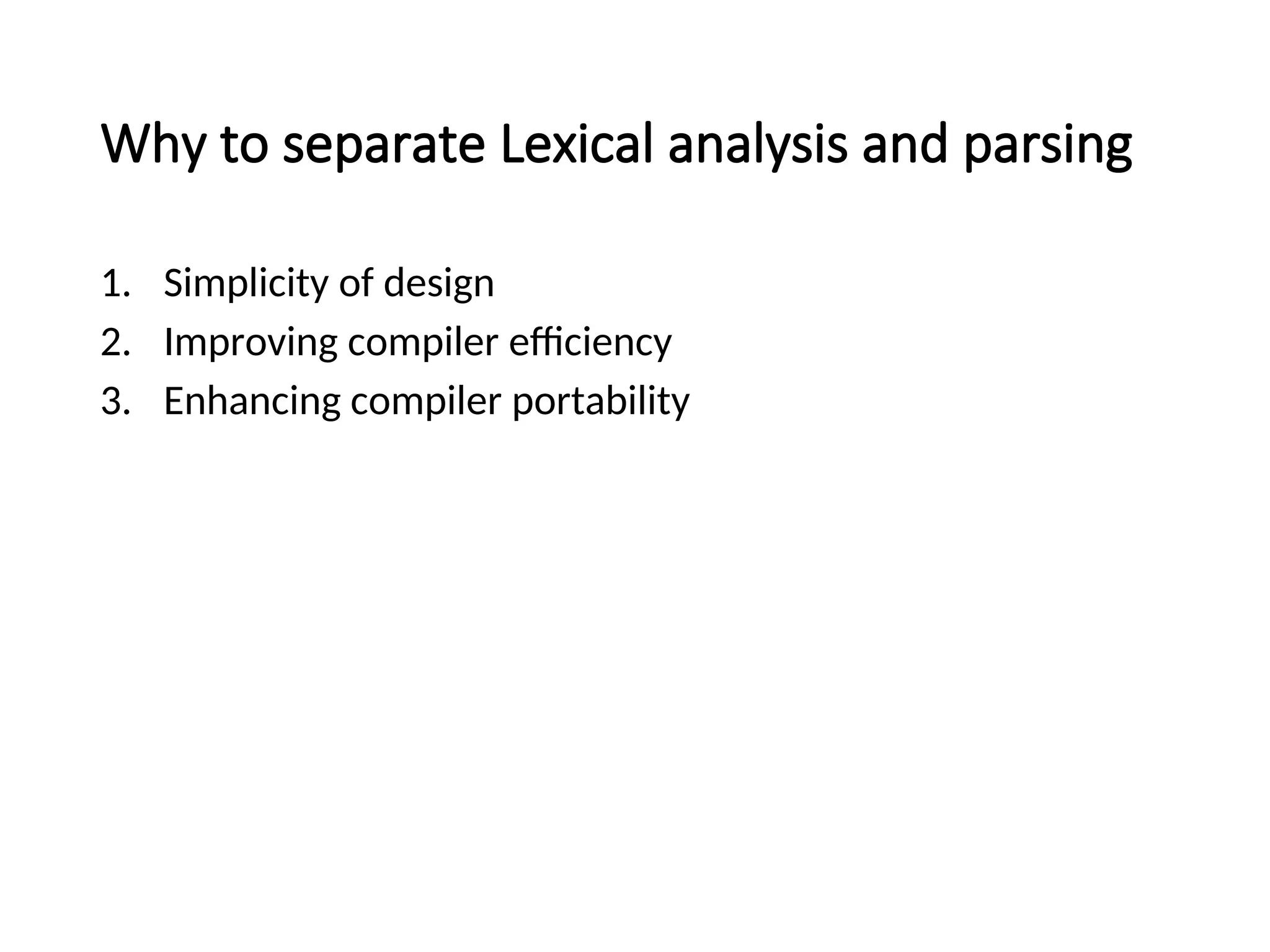 Why to separate Lexical analysis and parsing

1. Simplicity of design
2. Improving compiler efficiency
3. Enhancing compiler portability